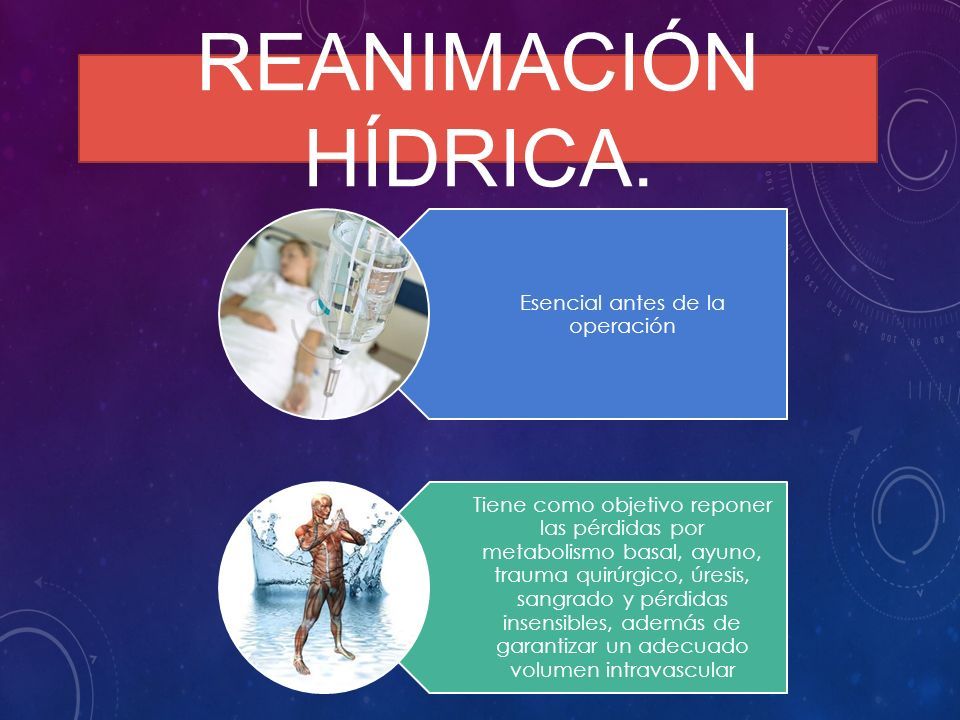 REANIMACIÓN HÍDRICA.

Esencial antes de la operación

Tiene como objetivo reponer las pérdidas por metabolismo basal, ayuno, trauma quirúrgico, úresis, sangrado y pérdidas insensibles, además de garantizar un adecuado volumen intravascular